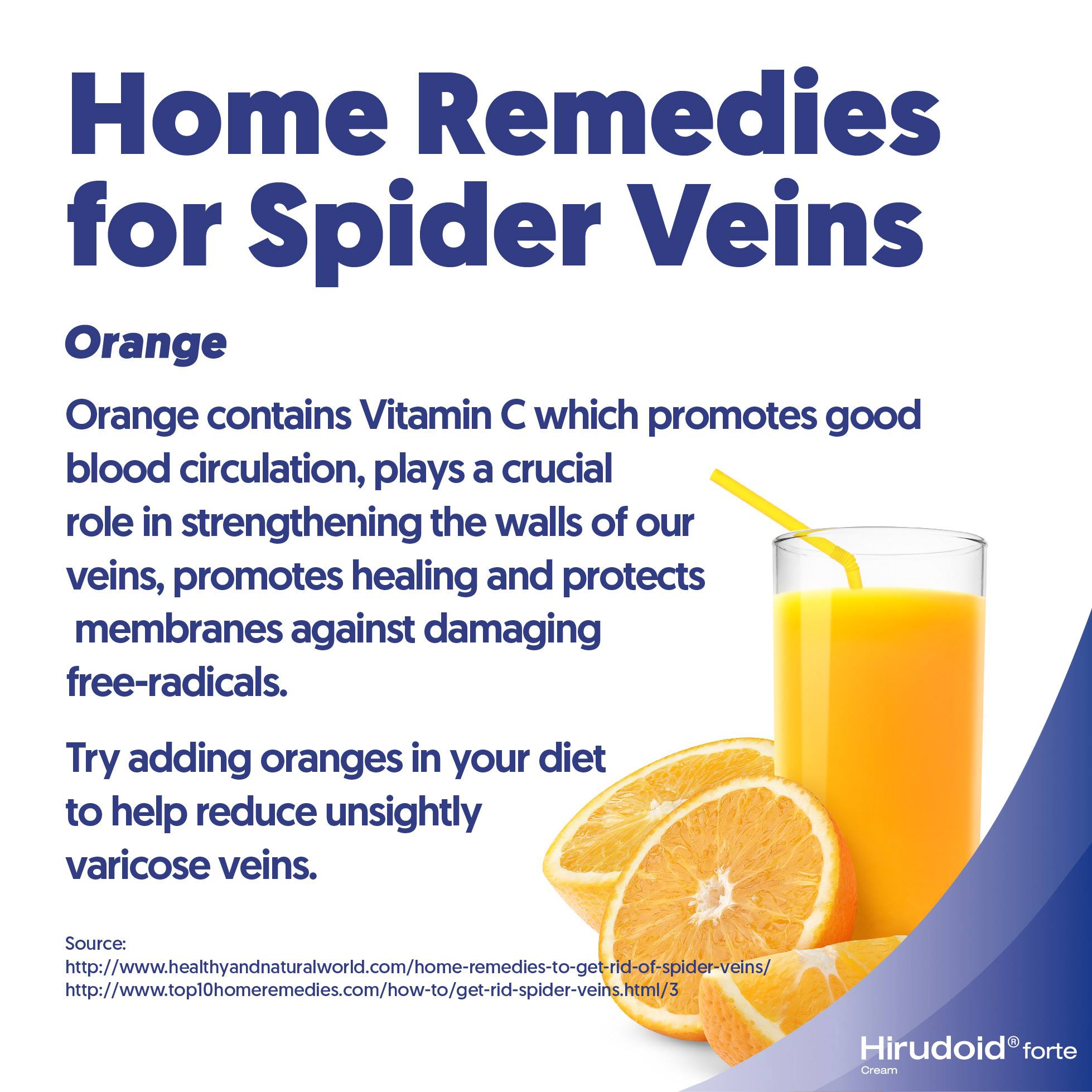 Home Remedies for Spider Veins

Orange

Orange contains Vitamin C which promotes good blood circulation, plays a crucial role in strengthening the walls of our veins, promotes healing and protects membranes against damaging free-radicals.

Try adding oranges in your diet to help reduce unsightly varicose veins.

Source:
http://www.healthyandnaturalworld.com/home-remedies-to-get-rid-of-spider-veins/
http://www.top10homeremedies.com/how-to/get-rid-spider-veins.html/3

Hirudoid® forte
Cream